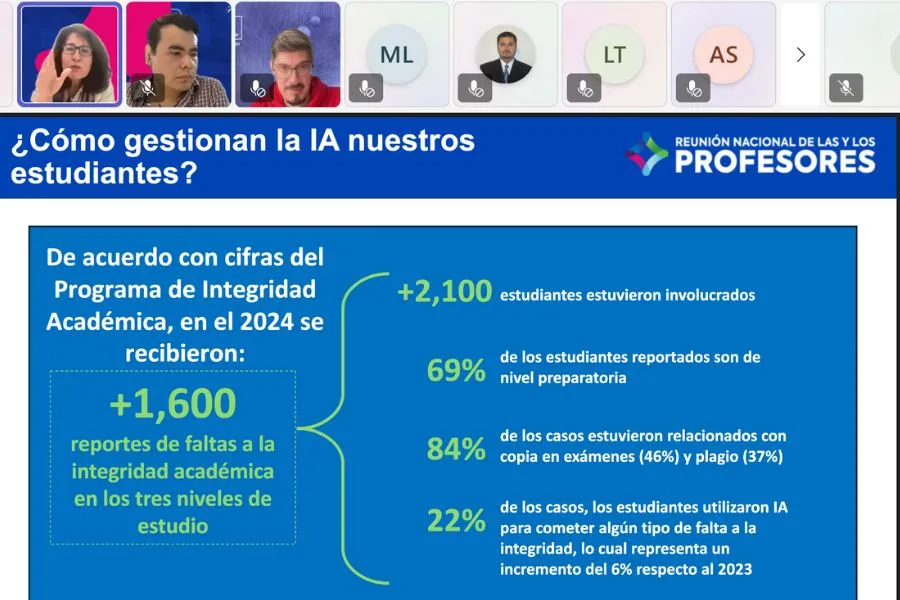 ML

LT

AS

¿Cómo gestionan la IA nuestros estudiantes?

REUNIÓN NACIONAL DE LAS Y LOS PROFESORES

De acuerdo con cifras del Programa de Integridad Académica, en el 2024 se recibieron:

+1,600
reportes de faltas a la integridad académica en los tres niveles de estudio

+2,100 estudiantes estuvieron involucrados

69% de los estudiantes reportados son de nivel preparatoria

84% de los casos estuvieron relacionados con copia en exámenes (46%) y plagio (37%)

22% de los casos, los estudiantes utilizaron IA para cometer algún tipo de falta a la integridad, lo cual representa un incremento del 6% respecto al 2023